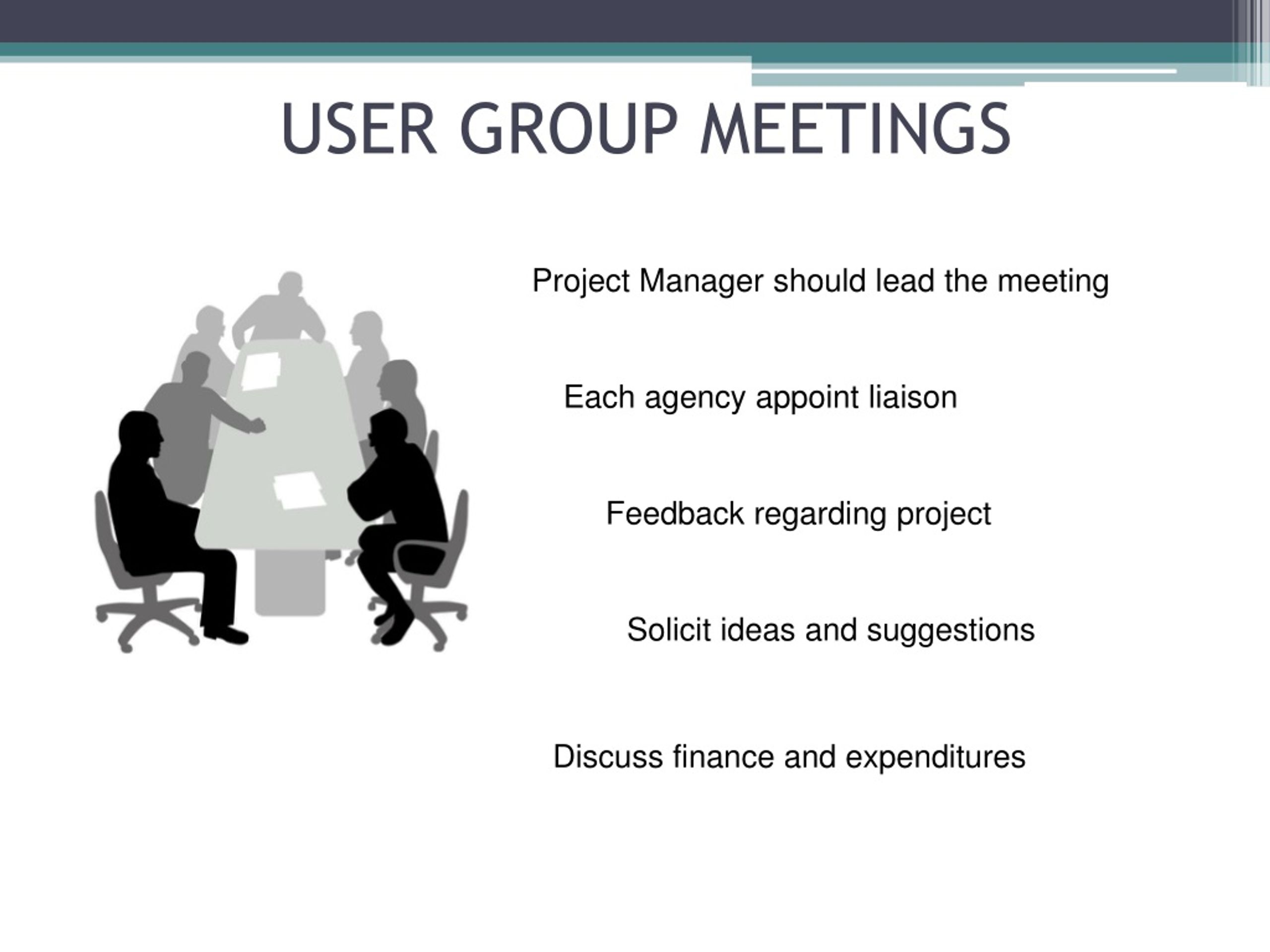 USER GROUP MEETINGS

Project Manager should lead the meeting

Each agency appoint liaison

Feedback regarding project

Solicit ideas and suggestions

Discuss finance and expenditures